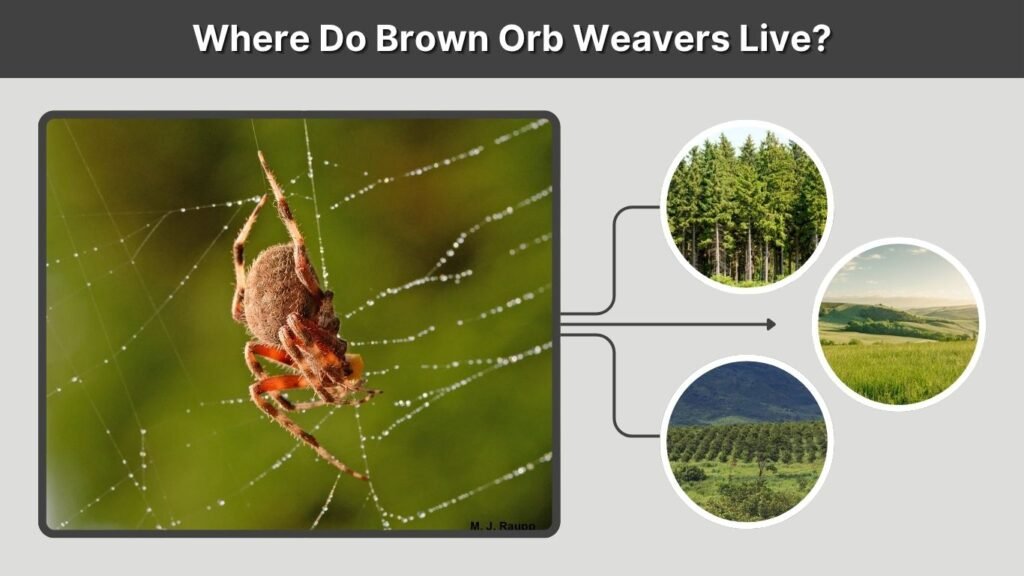 Where Do Brown Orb Weavers Live?

M. J. Raupp